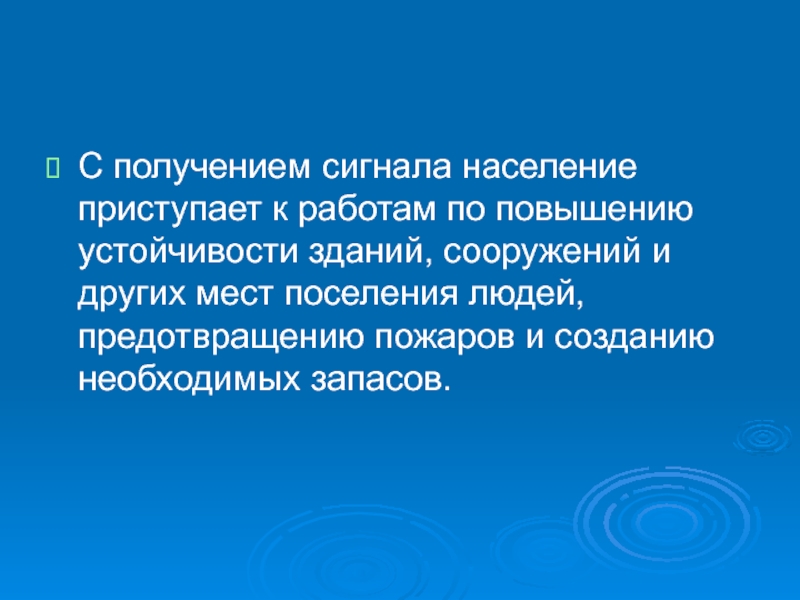 С получением сигнала население приступает к работам по повышению устойчивости зданий, сооружений и других мест поселения людей, предотвращению пожаров и созданию необходимых запасов.